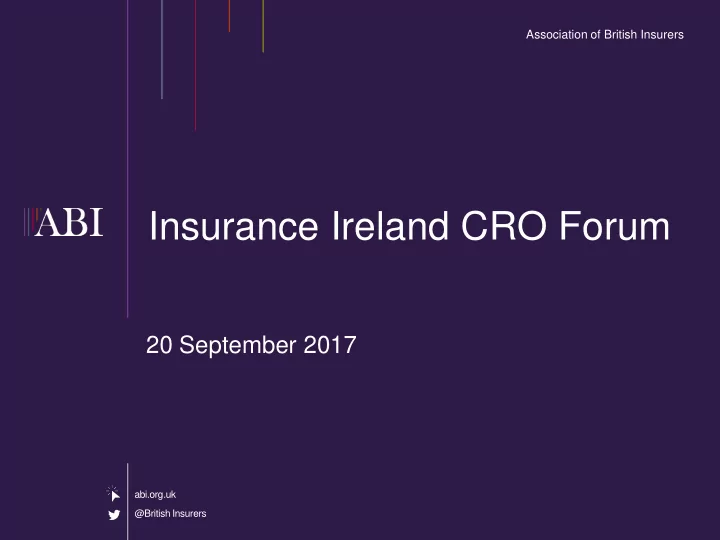 Association of British Insurers

ABI

Insurance Ireland CRO Forum

20 September 2017

abi.org.uk

@British Insurers